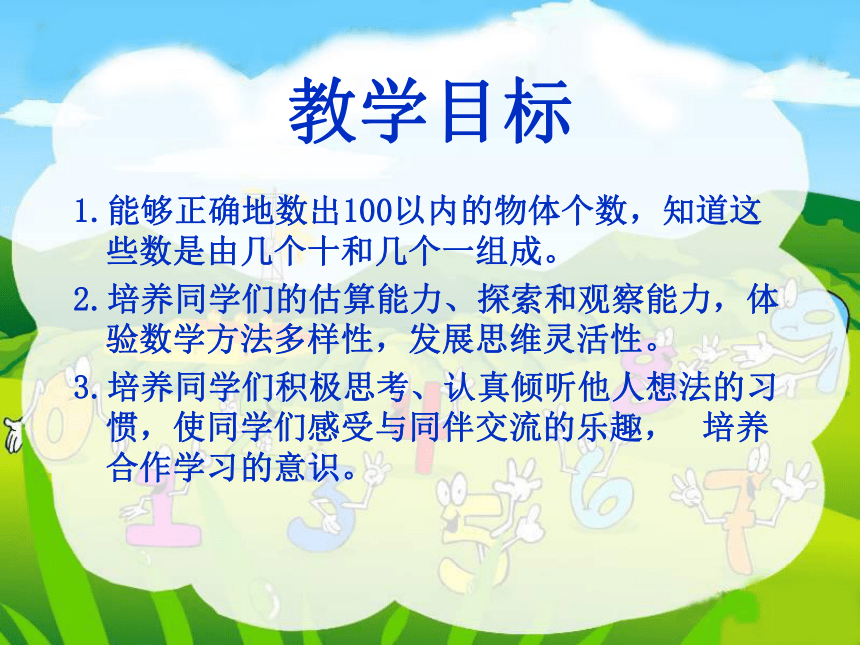 教学目标

1. 能够正确地数出100以内的物体个数，知道这些数是由几个十和几个一组成。

2. 培养同学们的估算能力、探索和观察能力，体验数学方法多样性，发展思维灵活性。

3. 培养同学们积极思考、认真倾听他人想法的习惯，使同学们感受与同伴交流的乐趣， 培养合作学习的意识。